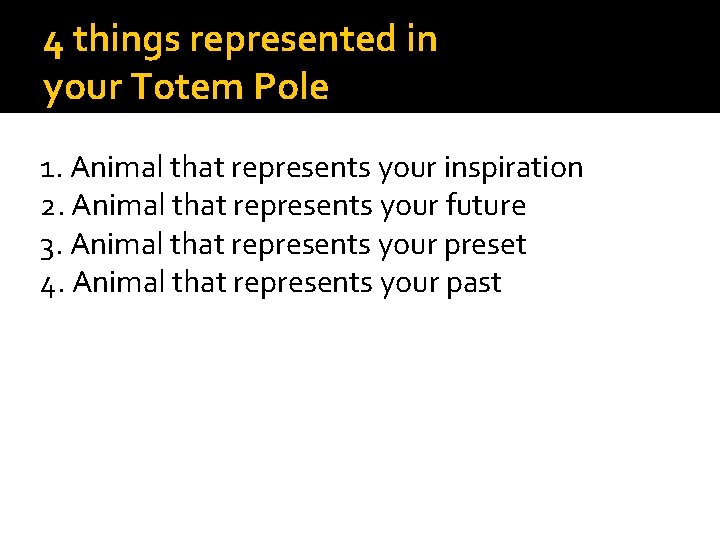 4 things represented in your Totem Pole

1. Animal that represents your inspiration
2. Animal that represents your future
3. Animal that represents your preset
4. Animal that represents your past